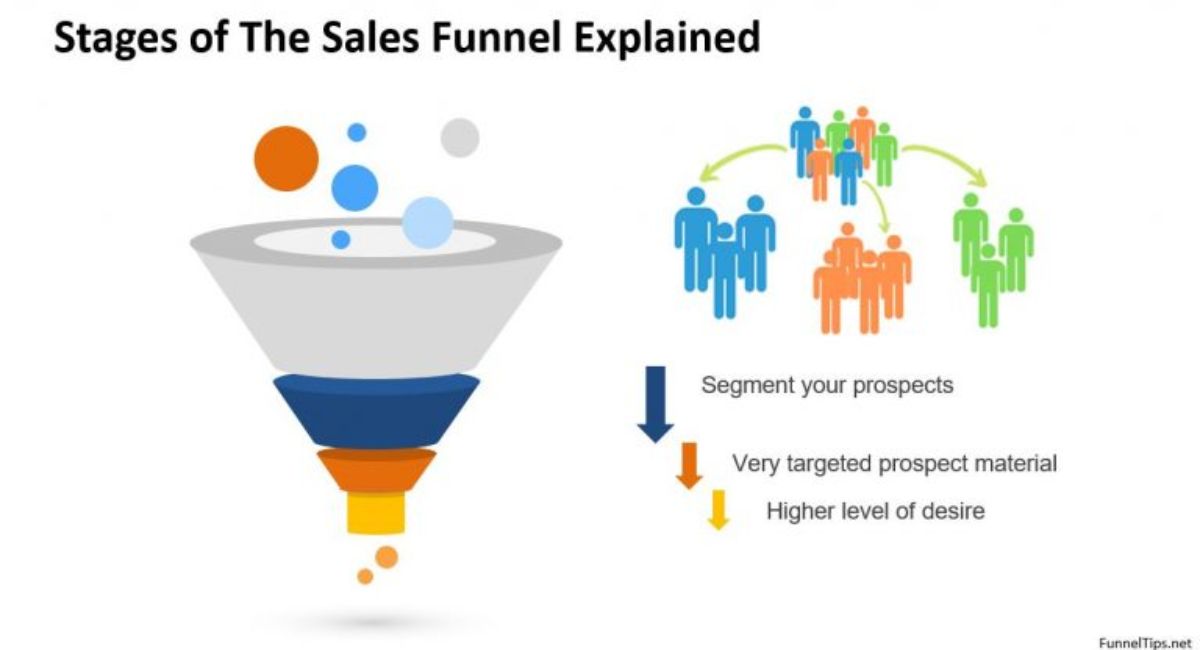 Stages of The Sales Funnel Explained

Segment your prospects

Very targeted prospect material

Higher level of desire

FunnelTips.net